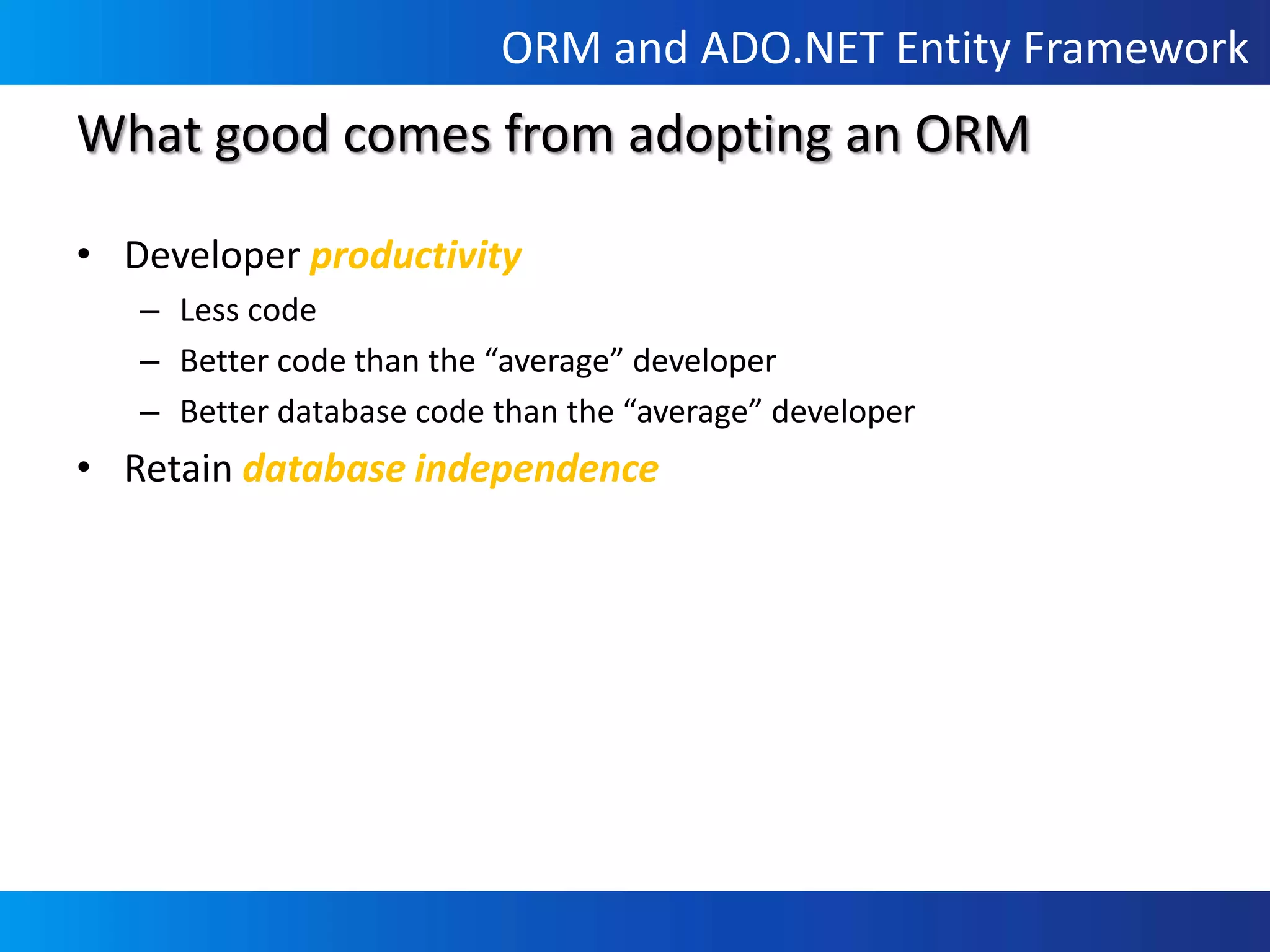 ORM and ADO.NET Entity Framework

What good comes from adopting an ORM

• Developer productivity
  – Less code
  – Better code than the “average” developer
  – Better database code than the “average” developer
• Retain database independence